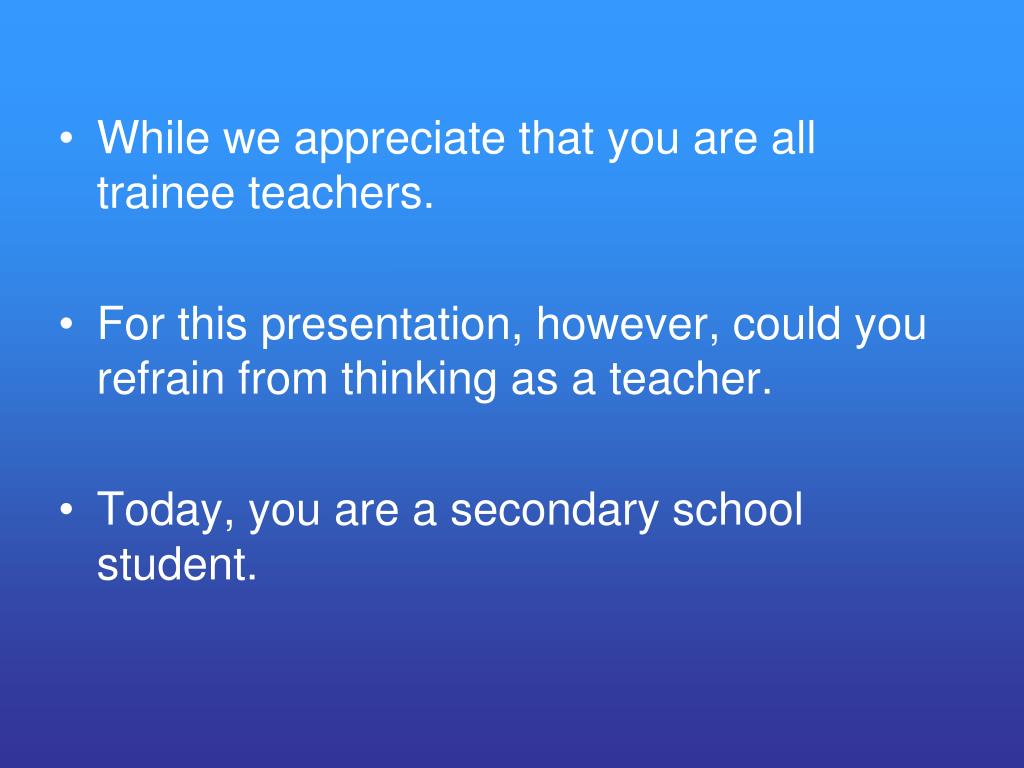 • While we appreciate that you are all trainee teachers.

• For this presentation, however, could you refrain from thinking as a teacher.

• Today, you are a secondary school student.